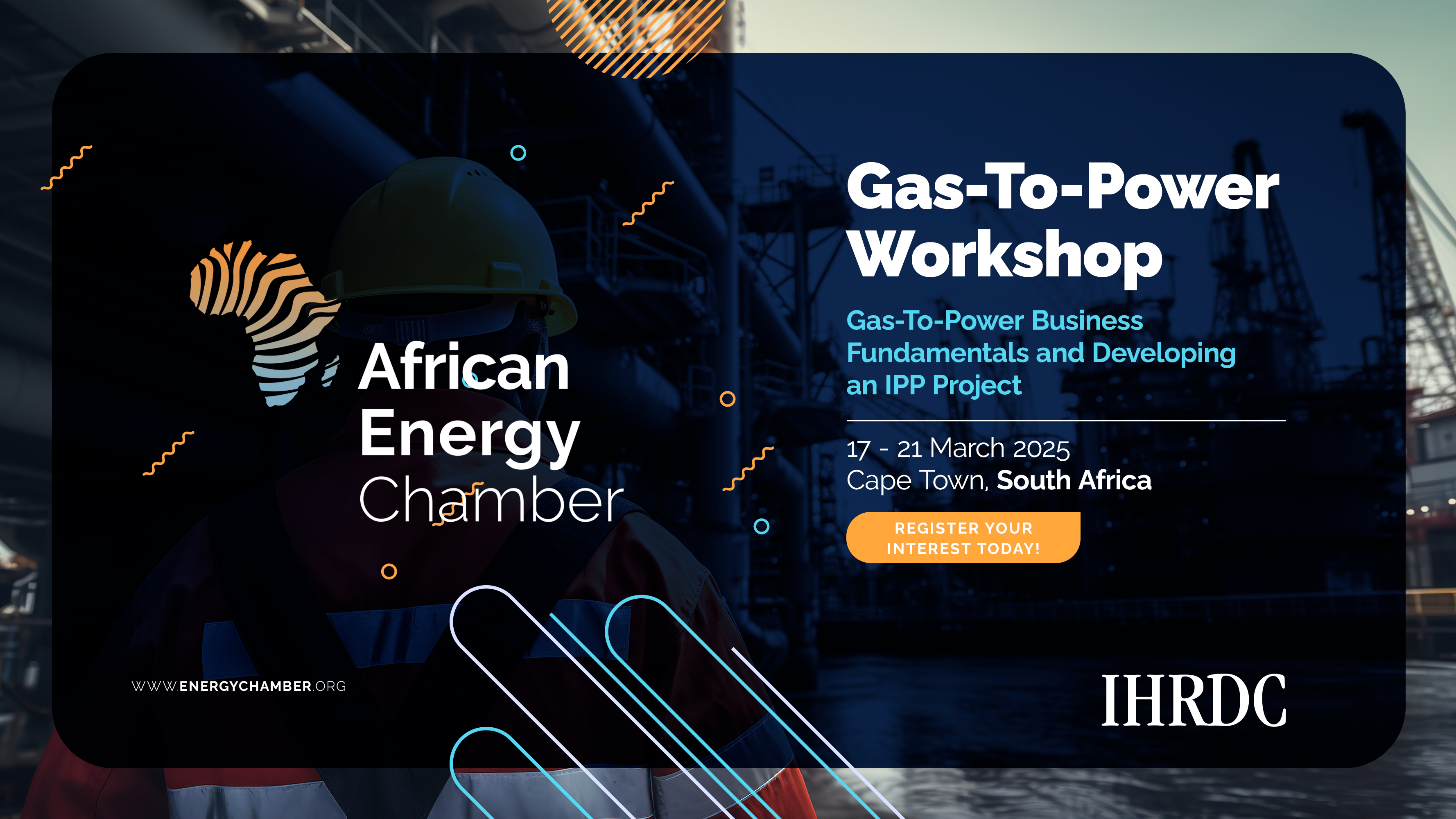 African Energy Chamber

WWW.ENERGYCHAMBER.ORG

Gas-To-Power Workshop

Gas-To-Power Business Fundamentals and Developing an IPP Project

17 - 21 March 2025
Cape Town, South Africa

REGISTER YOUR INTEREST TODAY!

IHRDC